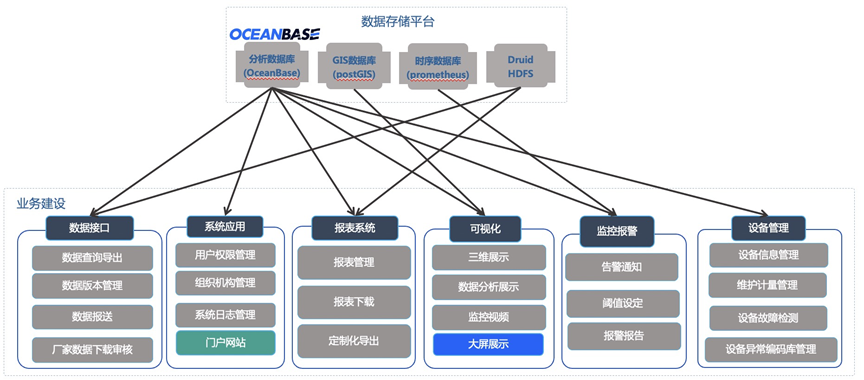 数据存储平台

OCEANBASE

分析数据库
(OceanBase)

GIS数据库
(postGIS)

时序数据库
(prometheus)

Druid
HDFS

业务建设

数据接口
数据查询导出
数据版本管理
数据报送
厂家数据下载审核

系统应用
用户权限管理
组织机构管理
系统日志管理
门户网站

报表系统
报表管理
报表下载
定制化导出

可视化
三维展示
数据分析展示
监控视频
大屏展示

监控报警
告警通知
阈值设定
报警报告

设备管理
设备信息管理
维护计量管理
设备故障检测
设备异常编码库管理